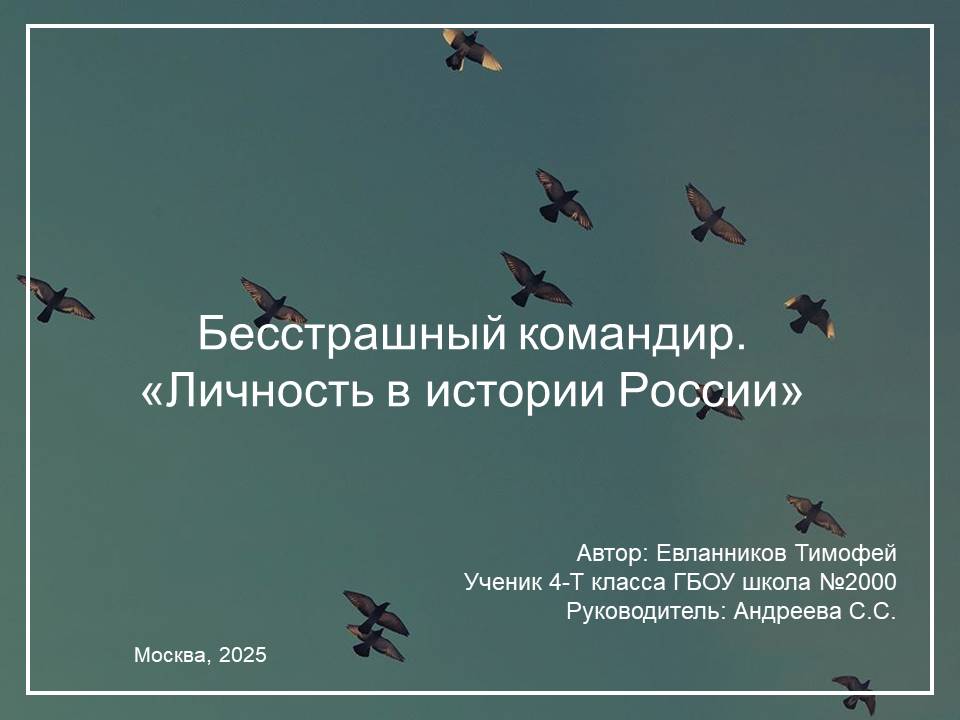 Бесстрашный командир.
«Личность в истории России»

Автор: Евланников Тимофей
Ученик 4-Т класса ГБОУ школа №2000
Руководитель: Андреева С.С.

Москва, 2025